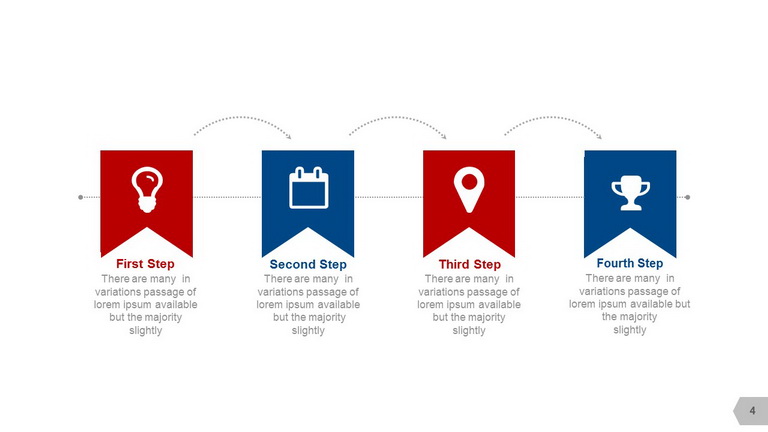 First Step
There are many in variations passage of lorem ipsum available but the majority slightly

Second Step
There are many in variations passage of lorem ipsum available but the majority slightly

Third Step
There are many in variations passage of lorem ipsum available but the majority slightly

Fourth Step
There are many in variations passage of lorem ipsum available but the majority slightly

4